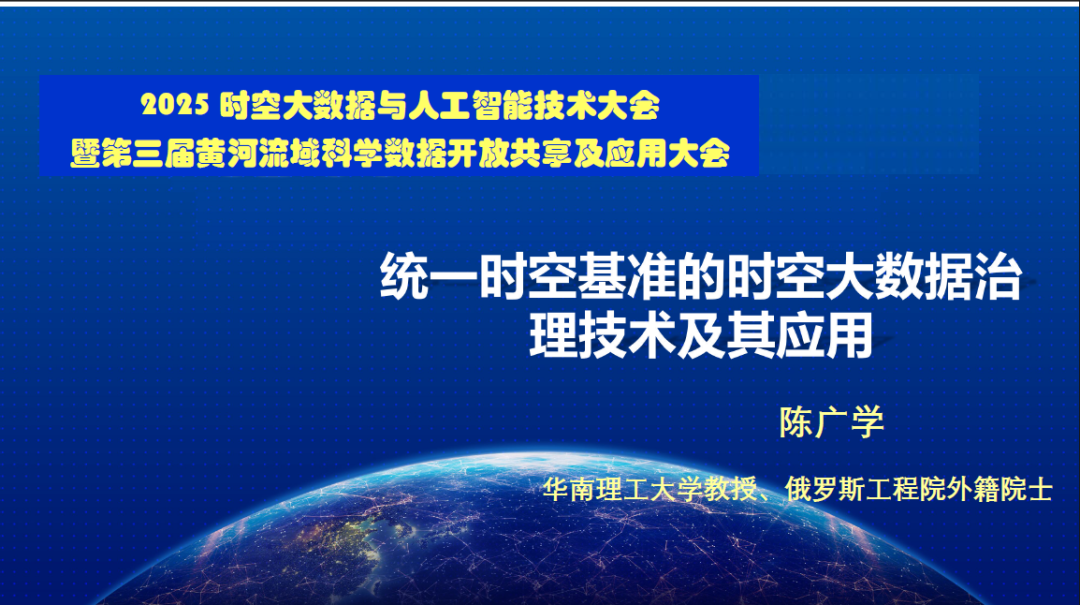 2025 时空大数据与人工智能技术大会
暨第三届黄河流域科学数据开放共享及应用大会

统一时空基准的时空大数据治理技术及其应用

陈广学

华南理工大学教授、俄罗斯工程院外籍院士